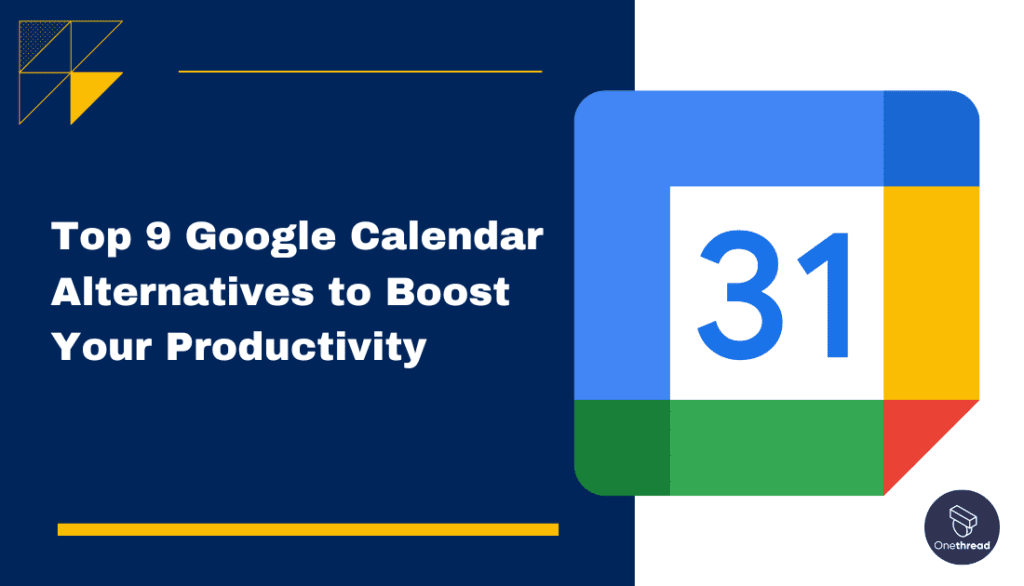 Top 9 Google Calendar Alternatives to Boost Your Productivity

31

Onethread